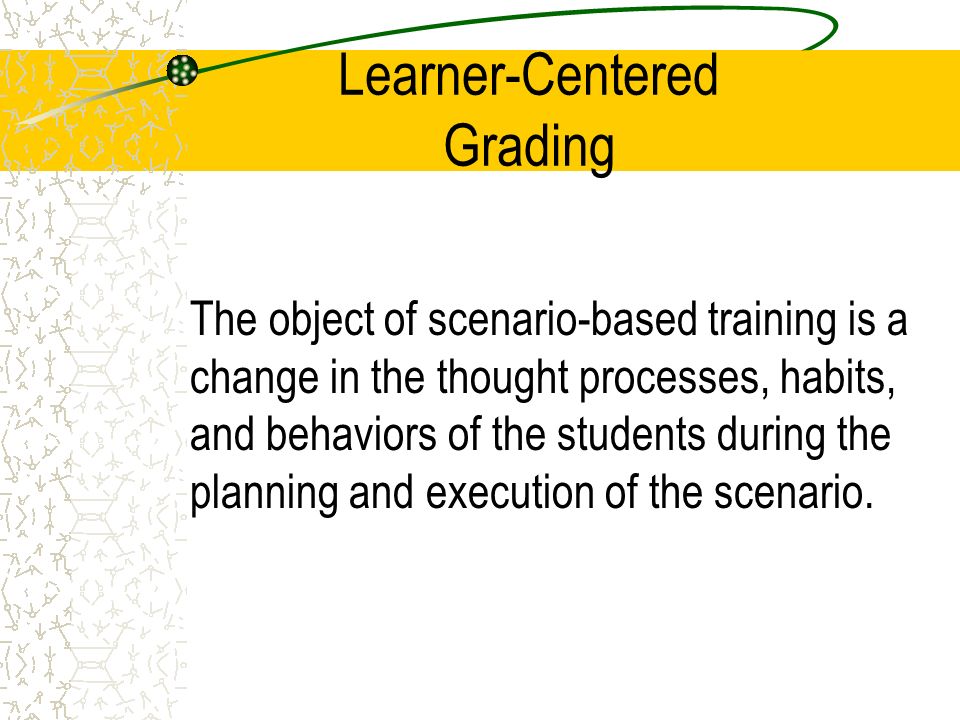 Learner-Centered Grading

The object of scenario-based training is a change in the thought processes, habits, and behaviors of the students during the planning and execution of the scenario.